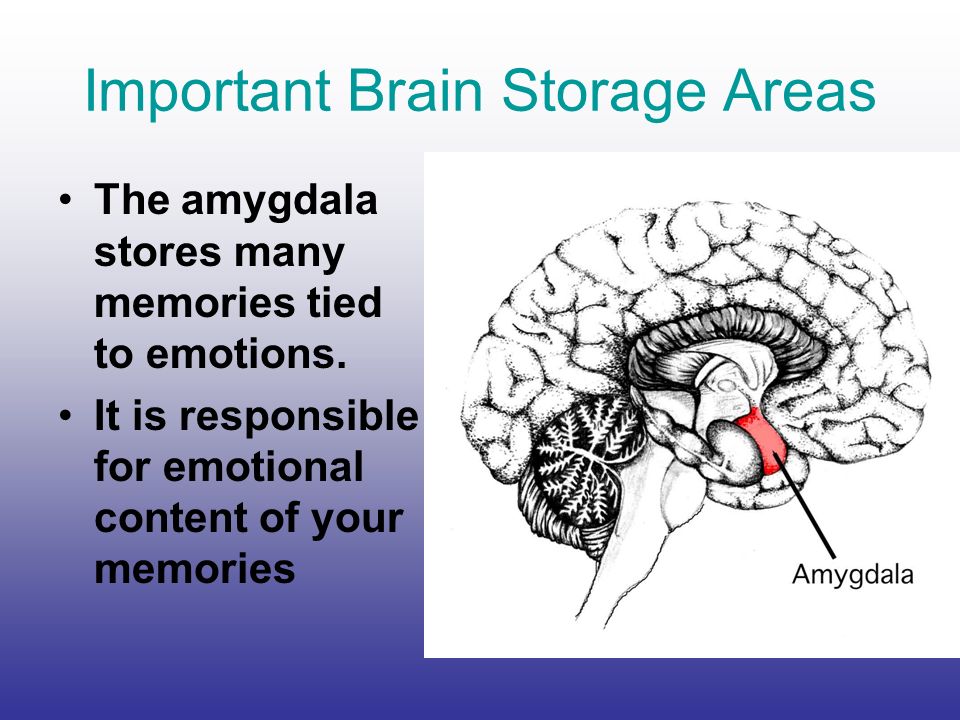 Important Brain Storage Areas

• The amygdala stores many memories tied to emotions.

• It is responsible for emotional content of your memories

Amygdala